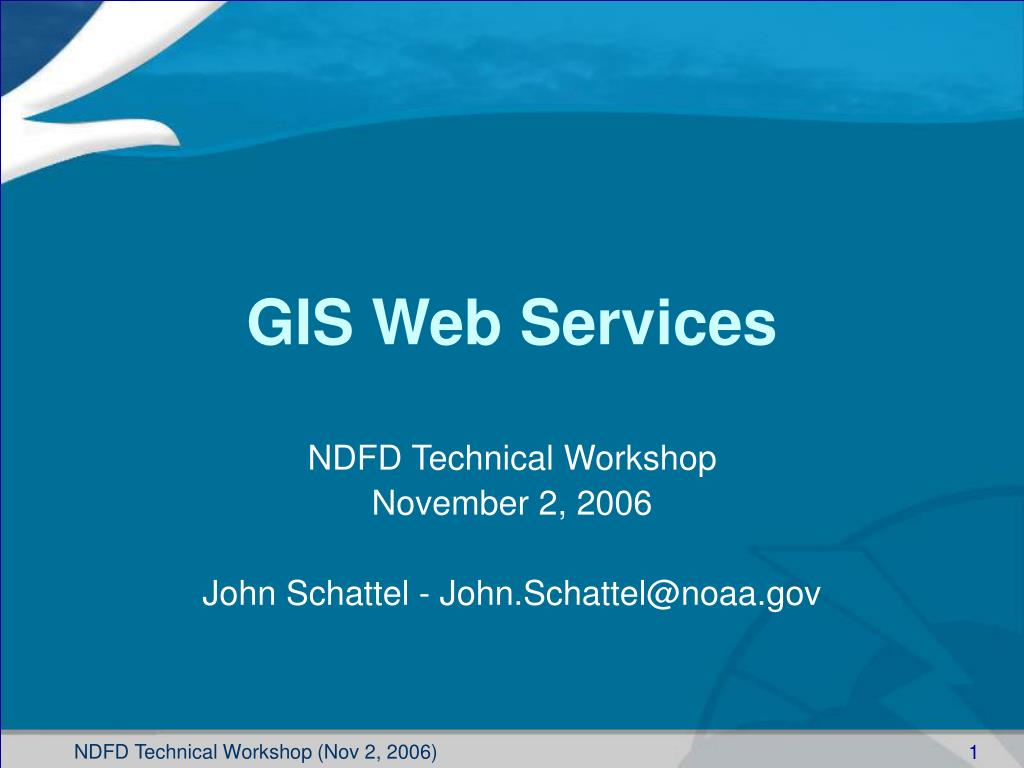 GIS Web Services

NDFD Technical Workshop
November 2, 2006

John Schattel - John.Schattel@noaa.gov

NDFD Technical Workshop (Nov 2, 2006)

1